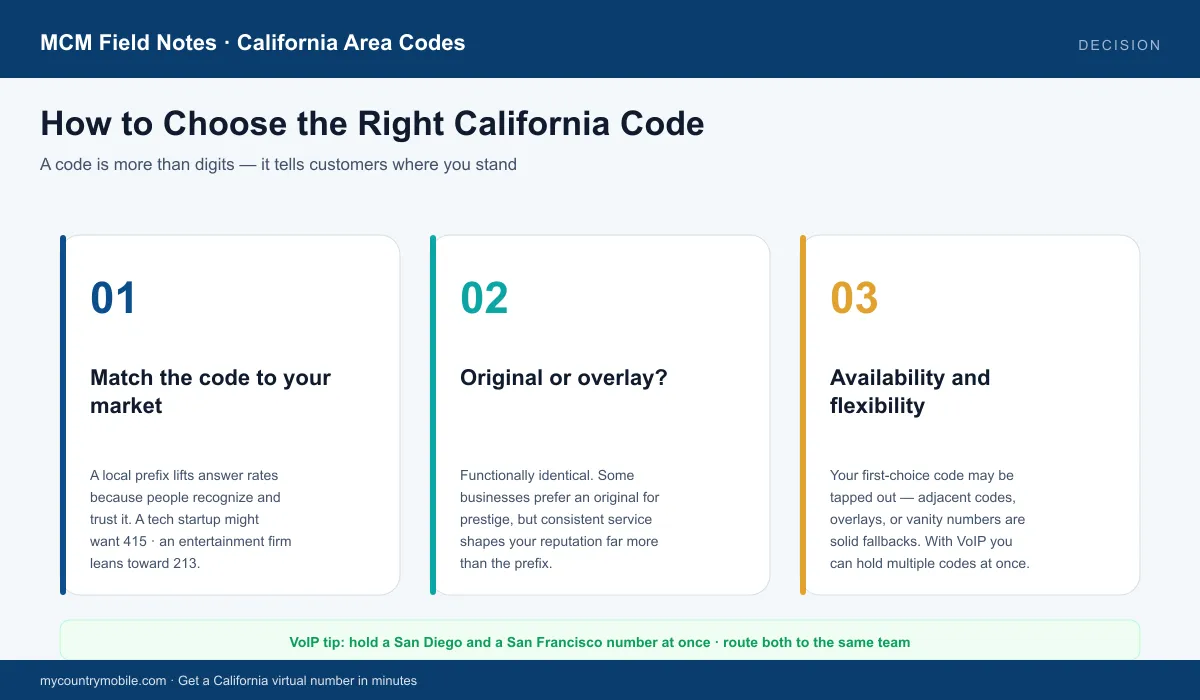 MCM Field Notes · California Area Codes

DECISION

How to Choose the Right California Code

A code is more than digits — it tells customers where you stand

01

Match the code to your market

A local prefix lifts answer rates because people recognize and trust it. A tech startup might want 415 · an entertainment firm leans toward 213.

02

Original or overlay?

Functionally identical. Some businesses prefer an original for prestige, but consistent service shapes your reputation far more than the prefix.

03

Availability and flexibility

Your first-choice code may be tapped out — adjacent codes, overlays, or vanity numbers are solid fallbacks. With VoIP you can hold multiple codes at once.

VoIP tip: hold a San Diego and a San Francisco number at once · route both to the same team

mycountrymobile.com · Get a California virtual number in minutes